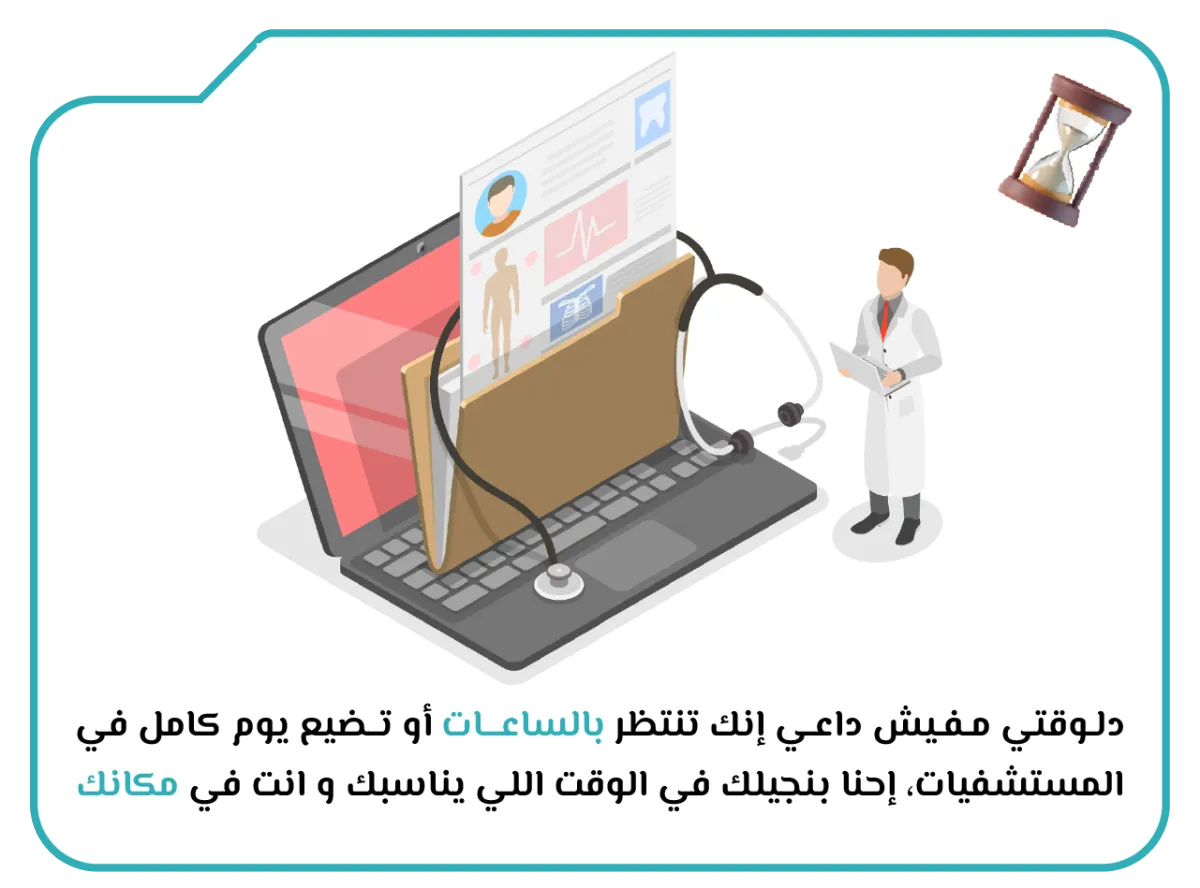 دلوقتي مفيش داعي إنك تنتظر بالساعات أو تضيع يوم كامل في المستشفيات، إحنا بنجيلك في الوقت اللي يناسبك و انت في مكانك